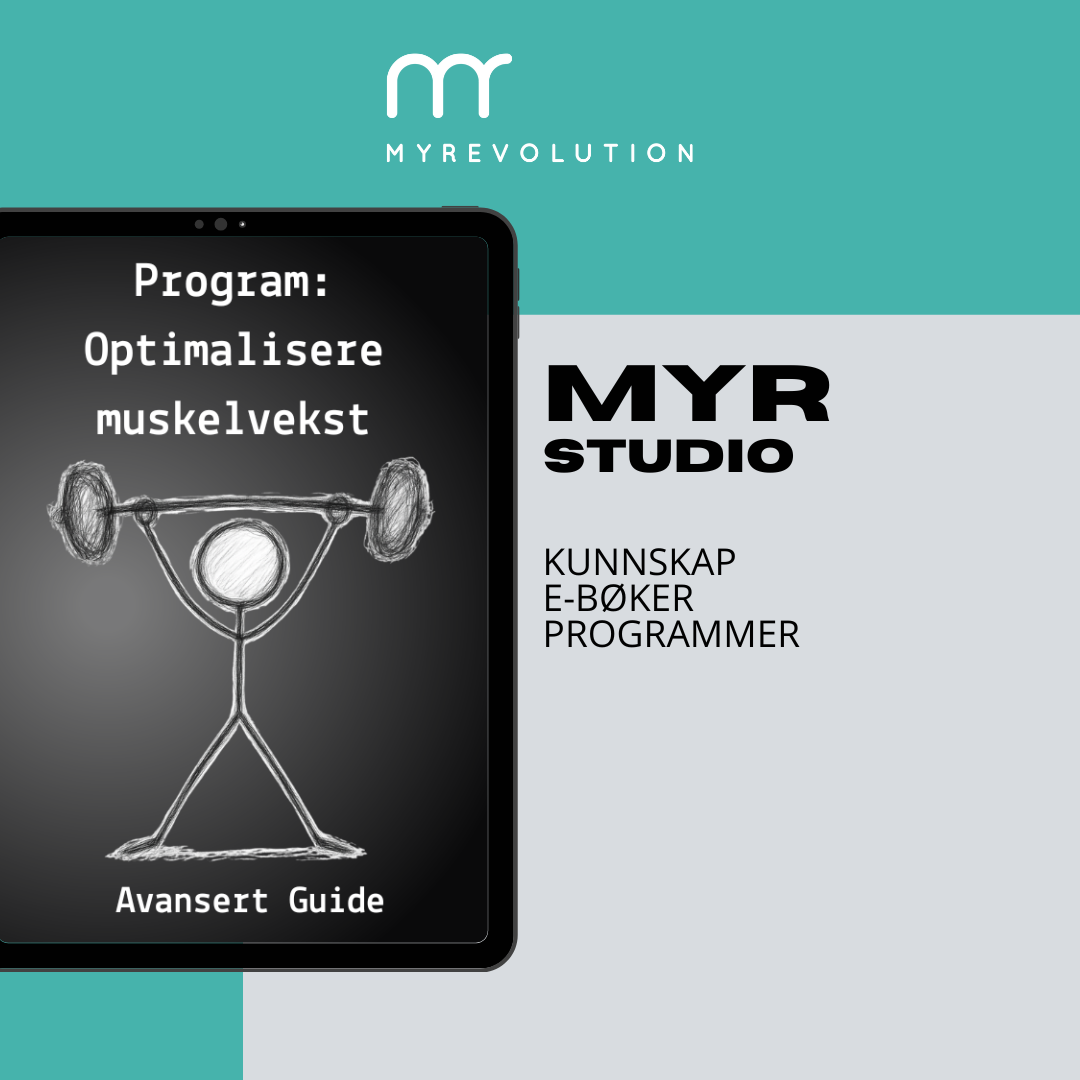 mr

MYREVOLUTION

Program: Optimalisere muskelvekst

Avansert Guide

MYR
STUDIO

KUNNSKAP
E-BØKER
PROGRAMMER